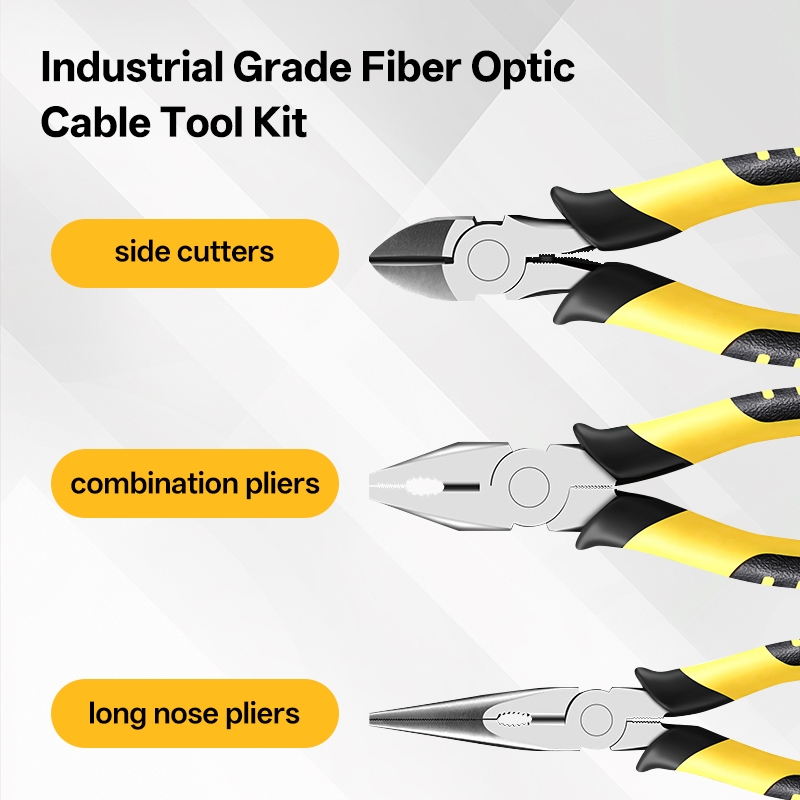 Industrial Grade Fiber Optic Cable Tool Kit

side cutters

combination pliers

long nose pliers